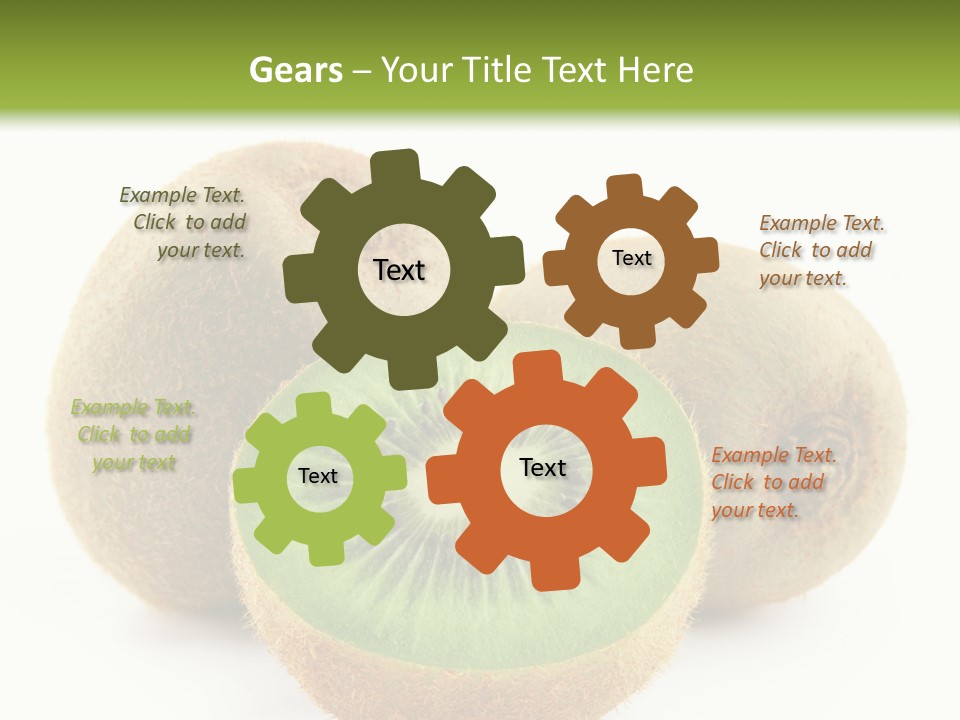 Gears – Your Title Text Here

Example Text. Click to add your text.

Text

Text

Example Text. Click to add your text.

Example Text. Click to add your text

Text

Text

Example Text. Click to add your text.